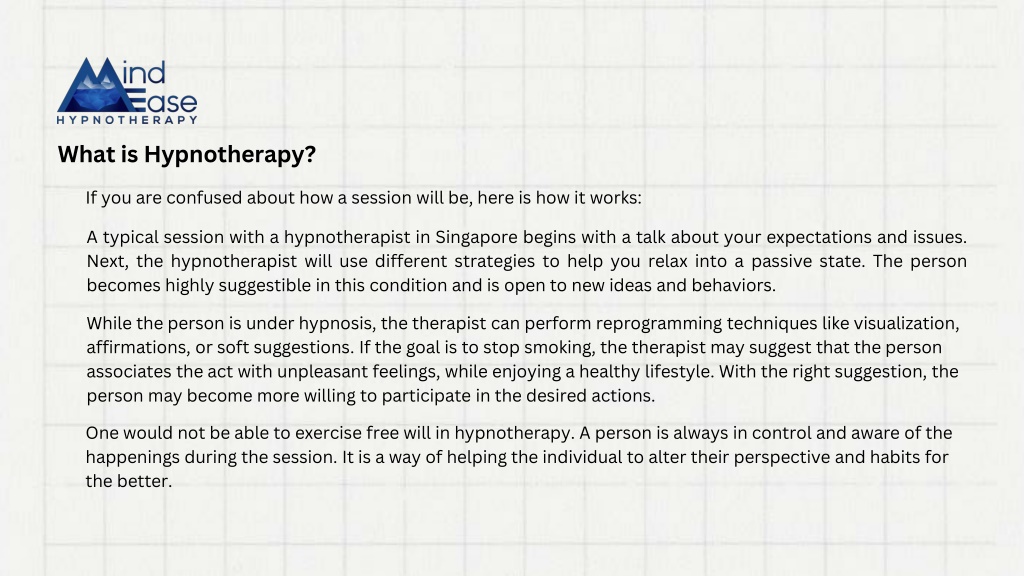 Mind Ease
HYPNOTHERAPY

What is Hypnotherapy?

If you are confused about how a session will be, here is how it works:

A typical session with a hypnotherapist in Singapore begins with a talk about your expectations and issues. Next, the hypnotherapist will use different strategies to help you relax into a passive state. The person becomes highly suggestible in this condition and is open to new ideas and behaviors.

While the person is under hypnosis, the therapist can perform reprogramming techniques like visualization, affirmations, or soft suggestions. If the goal is to stop smoking, the therapist may suggest that the person associates the act with unpleasant feelings, while enjoying a healthy lifestyle. With the right suggestion, the person may become more willing to participate in the desired actions.

One would not be able to exercise free will in hypnotherapy. A person is always in control and aware of the happenings during the session. It is a way of helping the individual to alter their perspective and habits for the better.